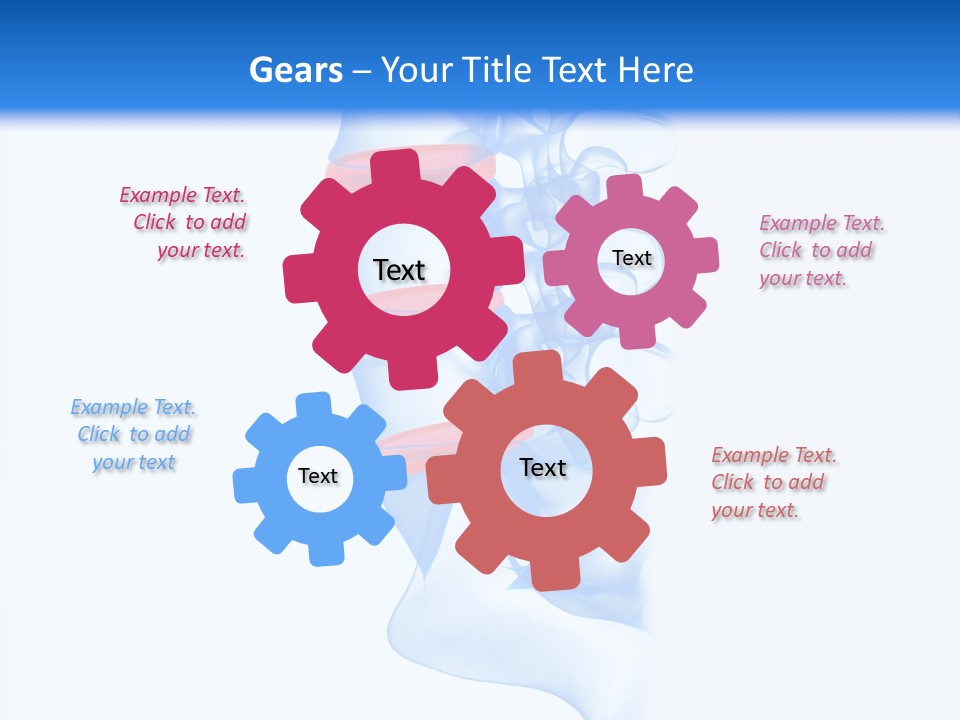 Gears – Your Title Text Here

Example Text. Click to add your text.

Text

Text

Example Text. Click to add your text.

Example Text. Click to add your text

Text

Text

Example Text. Click to add your text.